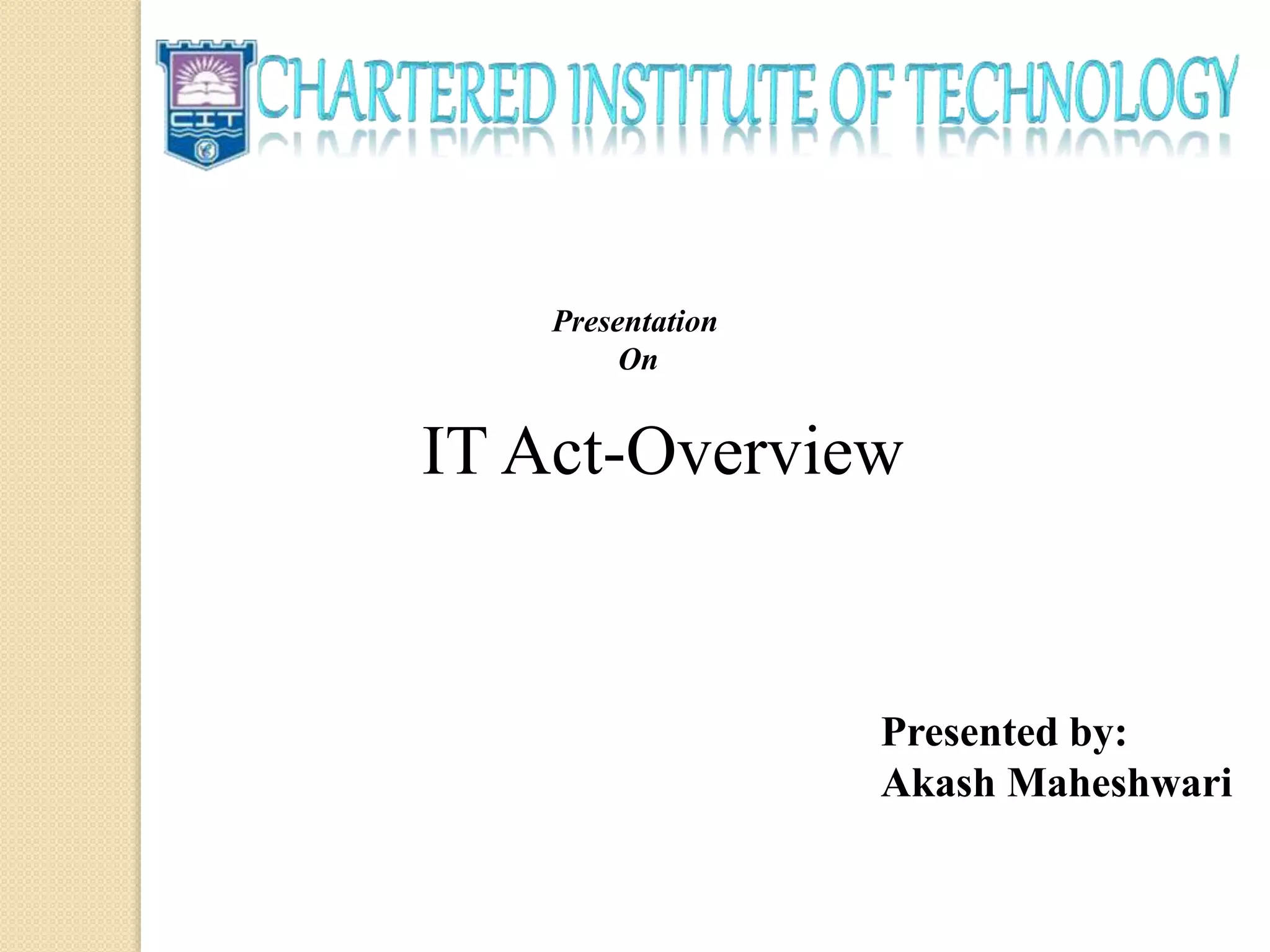 CIT

CHARTERED INSTITUTE OF TECHNOLOGY

Presentation
On

IT Act-Overview

Presented by:
Akash Maheshwari